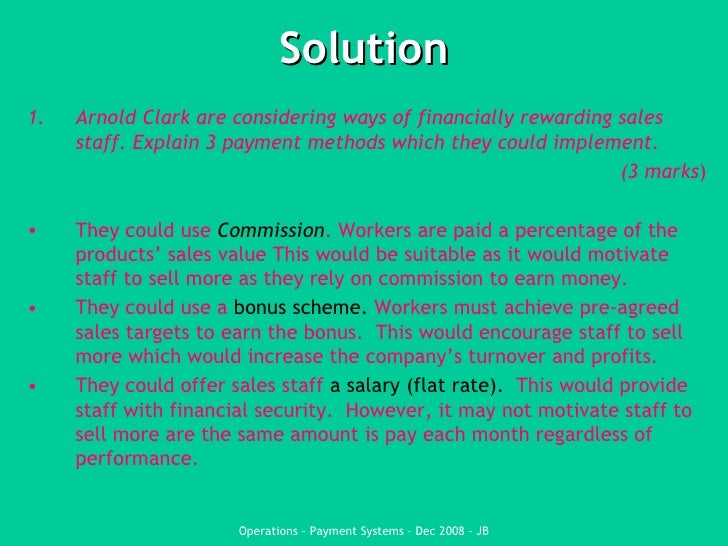 Solution

1. Arnold Clark are considering ways of financially rewarding sales staff. Explain 3 payment methods which they could implement.

(3 marks)

• They could use Commission. Workers are paid a percentage of the products' sales value This would be suitable as it would motivate staff to sell more as they rely on commission to earn money.

• They could use a bonus scheme. Workers must achieve pre-agreed sales targets to earn the bonus. This would encourage staff to sell more which would increase the company's turnover and profits.

• They could offer sales staff a salary (flat rate). This would provide staff with financial security. However, it may not motivate staff to sell more are the same amount is pay each month regardless of performance.

Operations – Payment Systems – Dec 2008 – JB